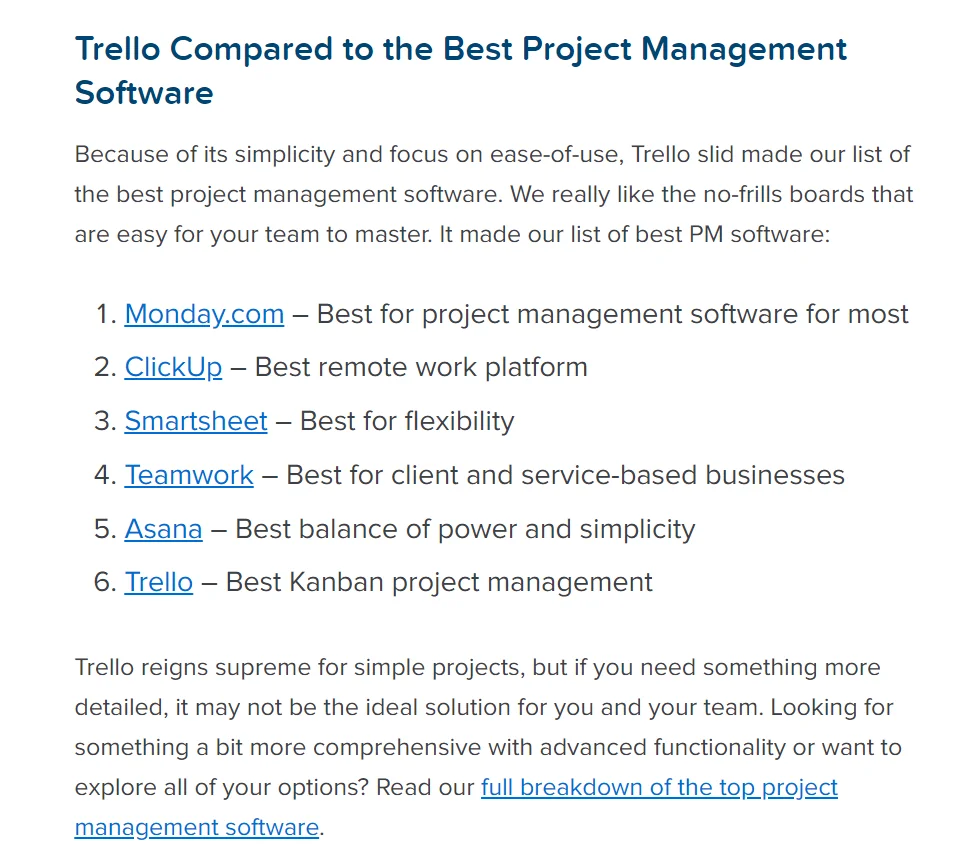 Trello Compared to the Best Project Management Software

Because of its simplicity and focus on ease-of-use, Trello slid made our list of the best project management software. We really like the no-frills boards that are easy for your team to master. It made our list of best PM software:

1. Monday.com – Best for project management software for most
2. ClickUp – Best remote work platform
3. Smartsheet – Best for flexibility
4. Teamwork – Best for client and service-based businesses
5. Asana – Best balance of power and simplicity
6. Trello – Best Kanban project management

Trello reigns supreme for simple projects, but if you need something more detailed, it may not be the ideal solution for you and your team. Looking for something a bit more comprehensive with advanced functionality or want to explore all of your options? Read our full breakdown of the top project management software.